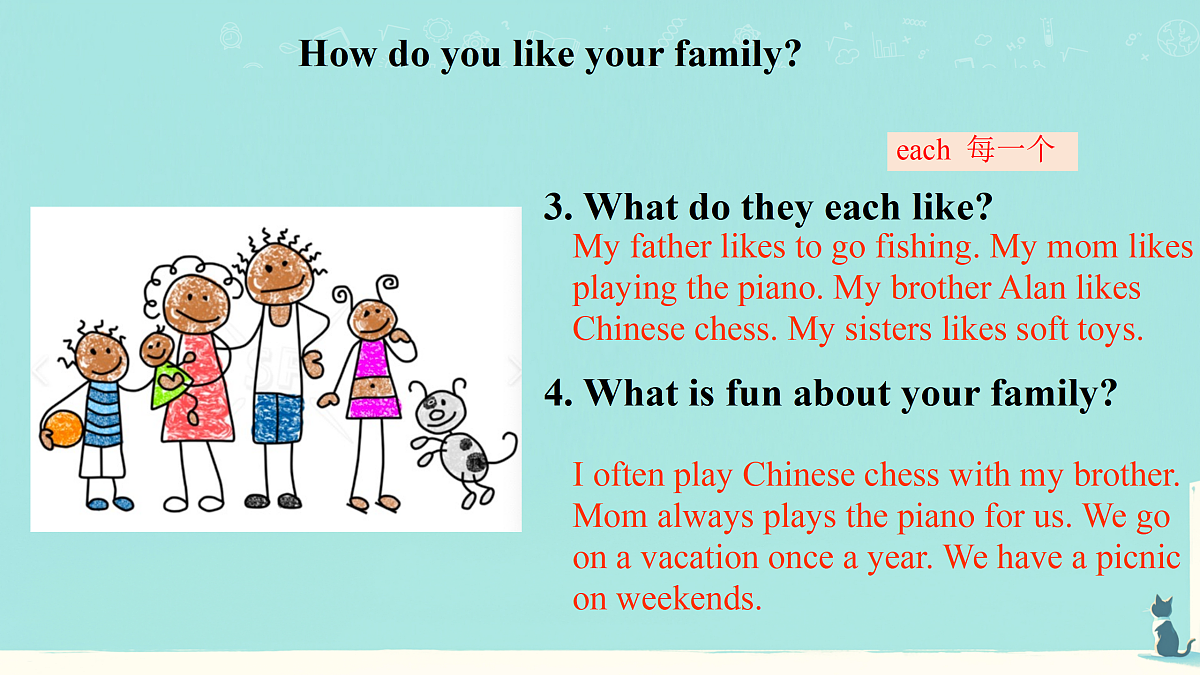 How do you like your family?

each 每一个

3. What do they each like?

My father likes to go fishing. My mom likes playing the piano. My brother Alan likes Chinese chess. My sisters likes soft toys.

4. What is fun about your family?

I often play Chinese chess with my brother. Mom always plays the piano for us. We go on a vacation once a year. We have a picnic on weekends.